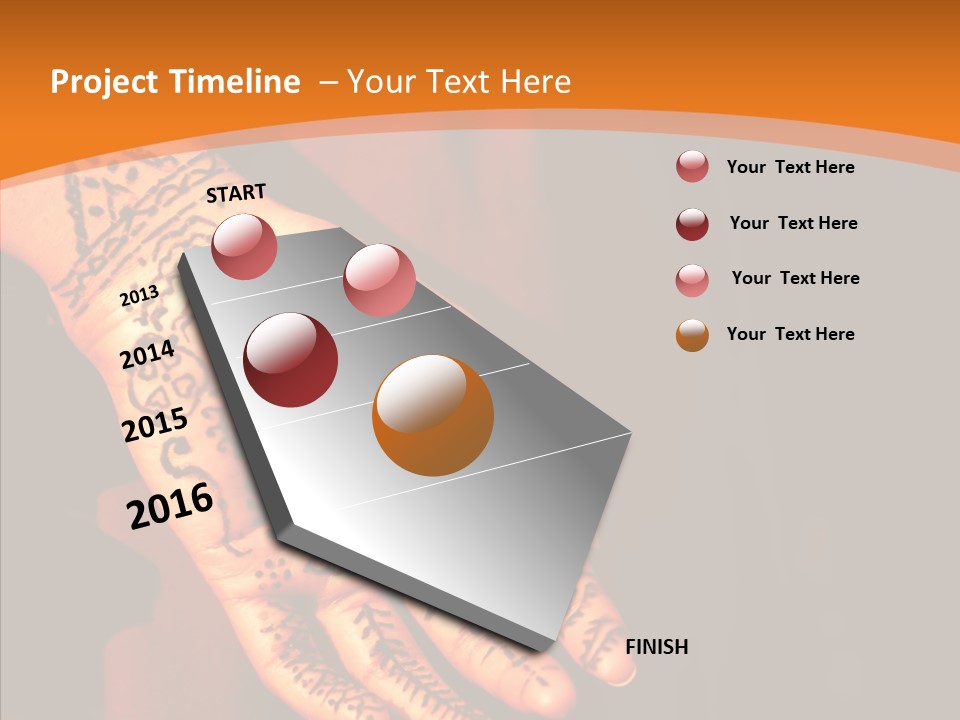 Project Timeline – Your Text Here

START

2013

2014

2015

2016

FINISH

Your Text Here

Your Text Here

Your Text Here

Your Text Here